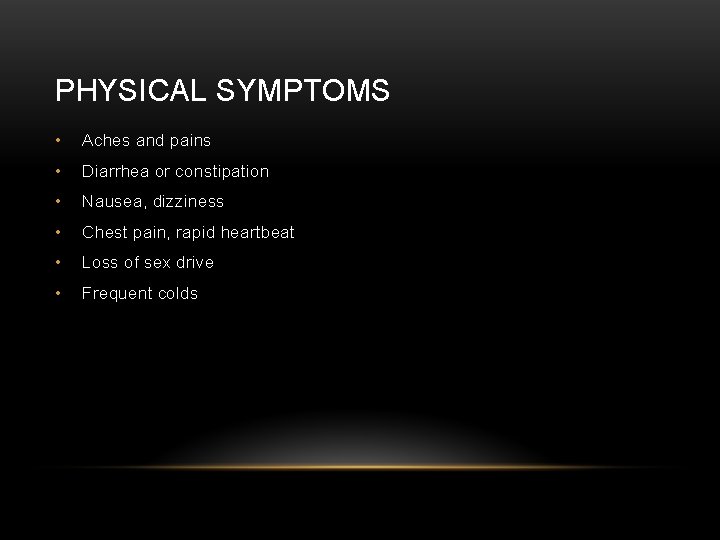 PHYSICAL SYMPTOMS

• Aches and pains
• Diarrhea or constipation
• Nausea, dizziness
• Chest pain, rapid heartbeat
• Loss of sex drive
• Frequent colds